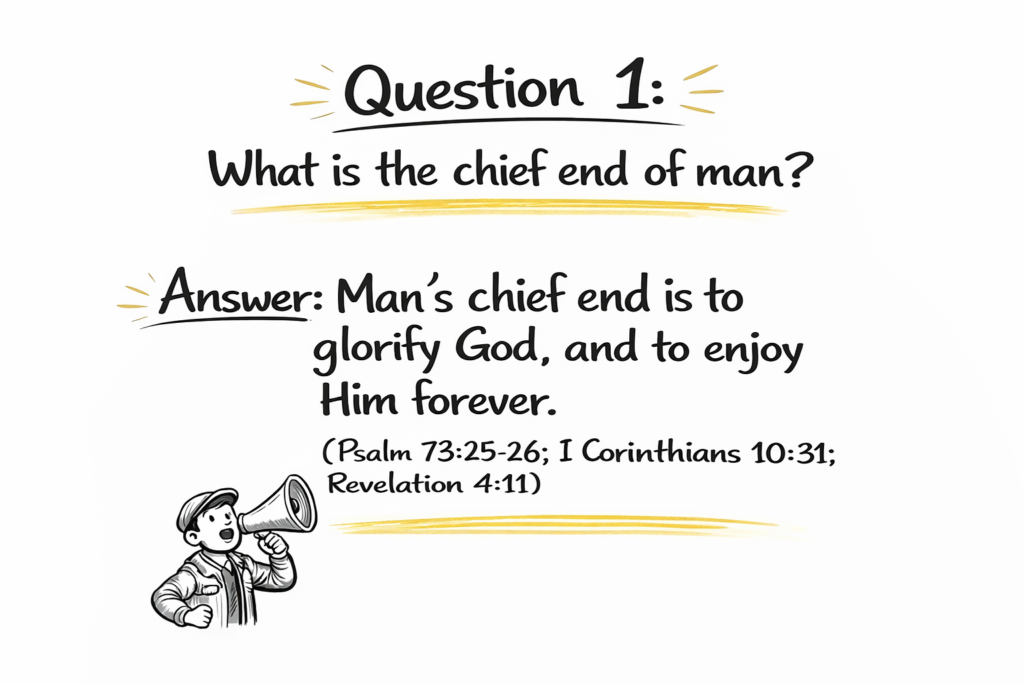 Question 1:
What is the chief end of man?

Answer: Man's chief end is to glorify God, and to enjoy Him forever.
(Psalm 73:25-26; I Corinthians 10:31; Revelation 4:11)